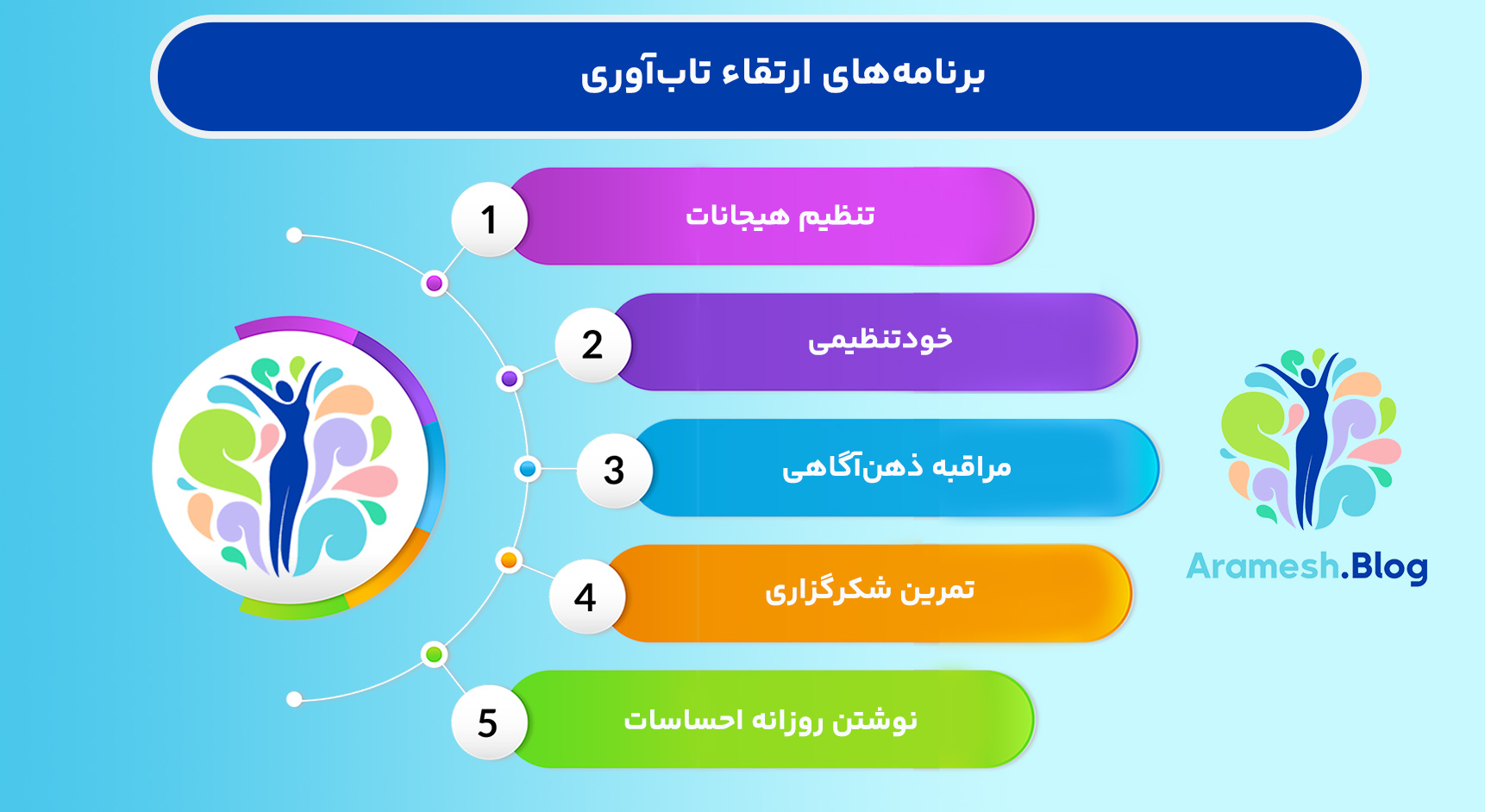 برنامه‌های ارتقاء تاب‌آوری

1
تنظیم هیجانات

2
خودتنظیمی

3
مراقبه ذهن‌آگاهی

4
تمرین شکرگزاری

5
نوشتن روزانه احساسات

Aramesh.Blog